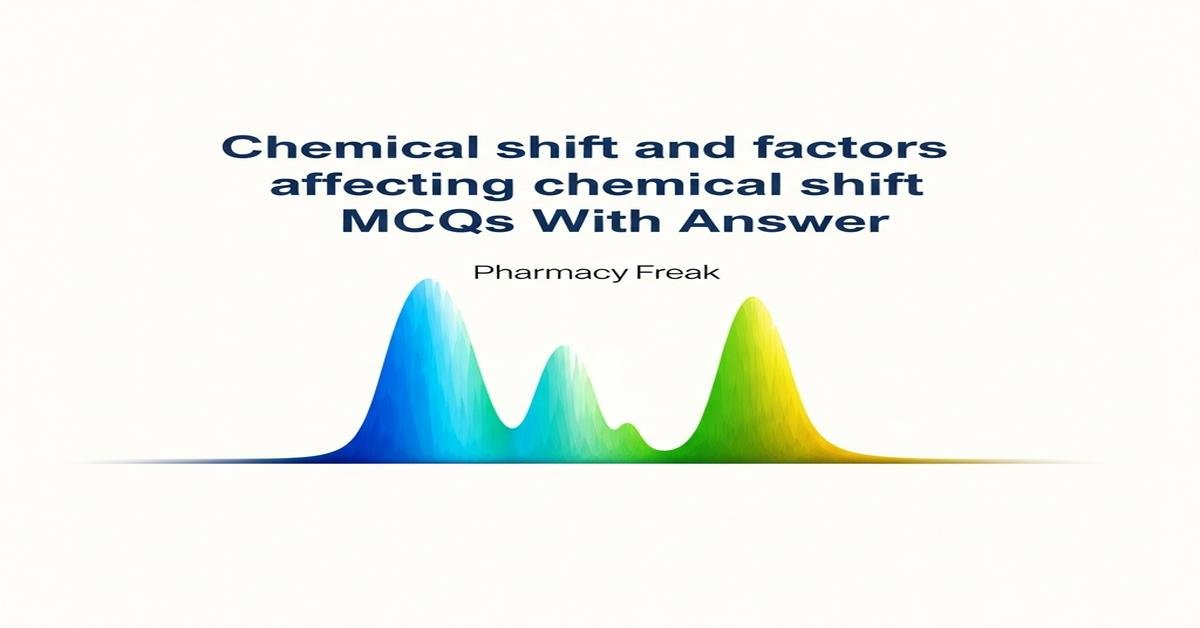 Chemical shift and factors affecting chemical shift MCQs With Answer

Pharmacy Freak